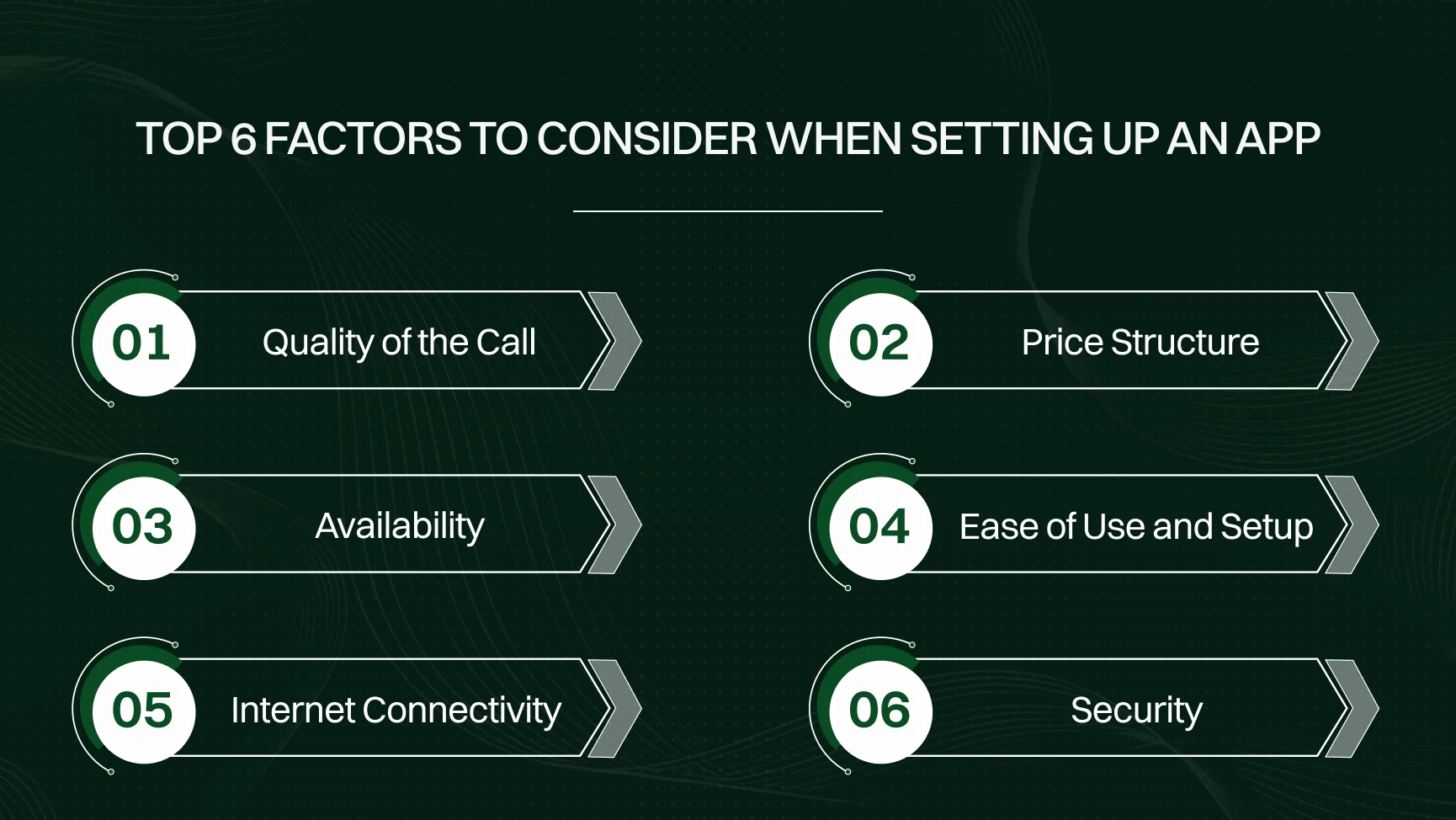 TOP 6 FACTORS TO CONSIDER WHEN SETTING UP AN APP

01 Quality of the Call

02 Price Structure

03 Availability

04 Ease of Use and Setup

05 Internet Connectivity

06 Security